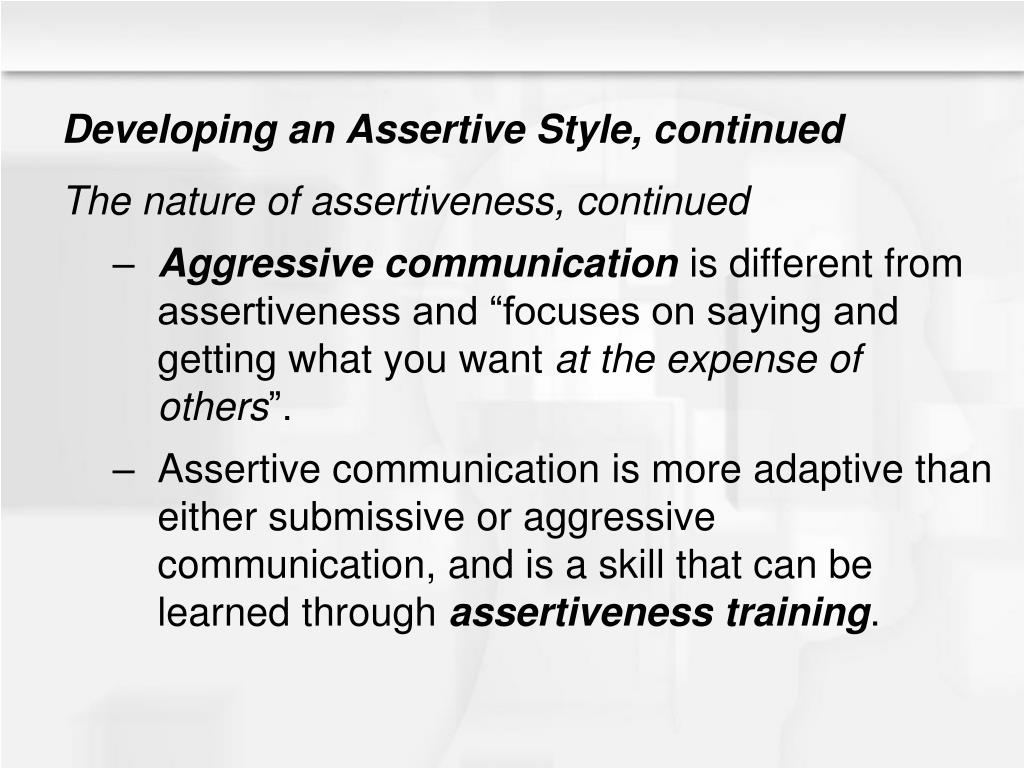 Developing an Assertive Style, continued

The nature of assertiveness, continued

– Aggressive communication is different from assertiveness and “focuses on saying and getting what you want at the expense of others”.

– Assertive communication is more adaptive than either submissive or aggressive communication, and is a skill that can be learned through assertiveness training.